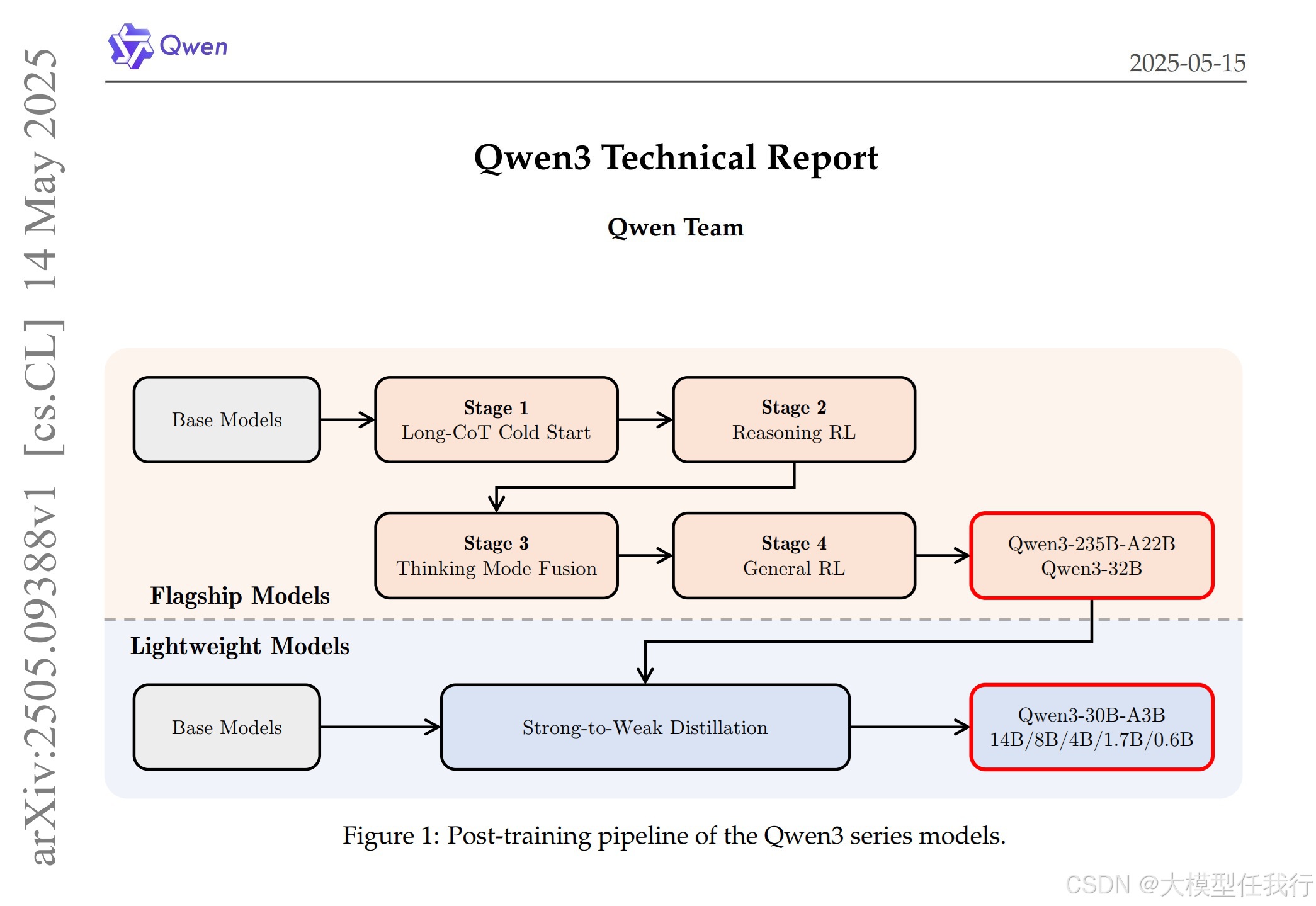 Qwen

2025-05-15

arXiv:2505.09388v1 [cs.CL] 14 May 2025

Qwen3 Technical Report

Qwen Team

Base Models

Stage 1
Long-CoT Cold Start

Stage 2
Reasoning RL

Stage 3
Thinking Mode Fusion

Stage 4
General RL

Qwen3-235B-A22B
Qwen3-32B

Flagship Models

Lightweight Models

Base Models

Strong-to-Weak Distillation

Qwen3-30B-A3B
14B/8B/4B/1.7B/0.6B

Figure 1: Post-training pipeline of the Qwen3 series models.

CSDN @大模型任我行